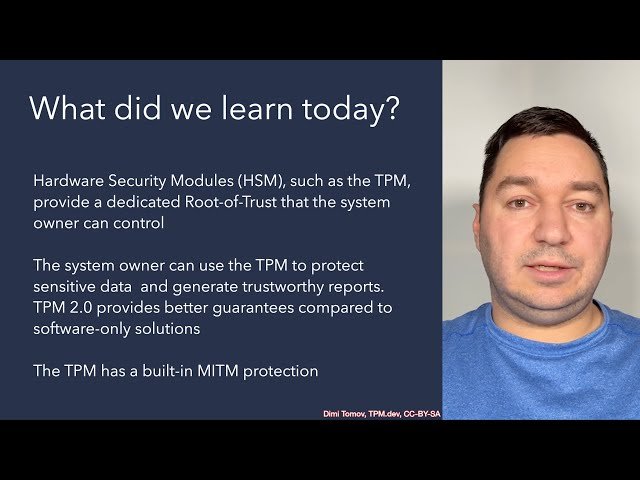 What did we learn today?

Hardware Security Modules (HSM), such as the TPM, provide a dedicated Root-of-Trust that the system owner can control

The system owner can use the TPM to protect sensitive data and generate trustworthy reports. TPM 2.0 provides better guarantees compared to software-only solutions

The TPM has a built-in MITM protection

Dimi Tomov, TPM.dev, CC-BY-SA